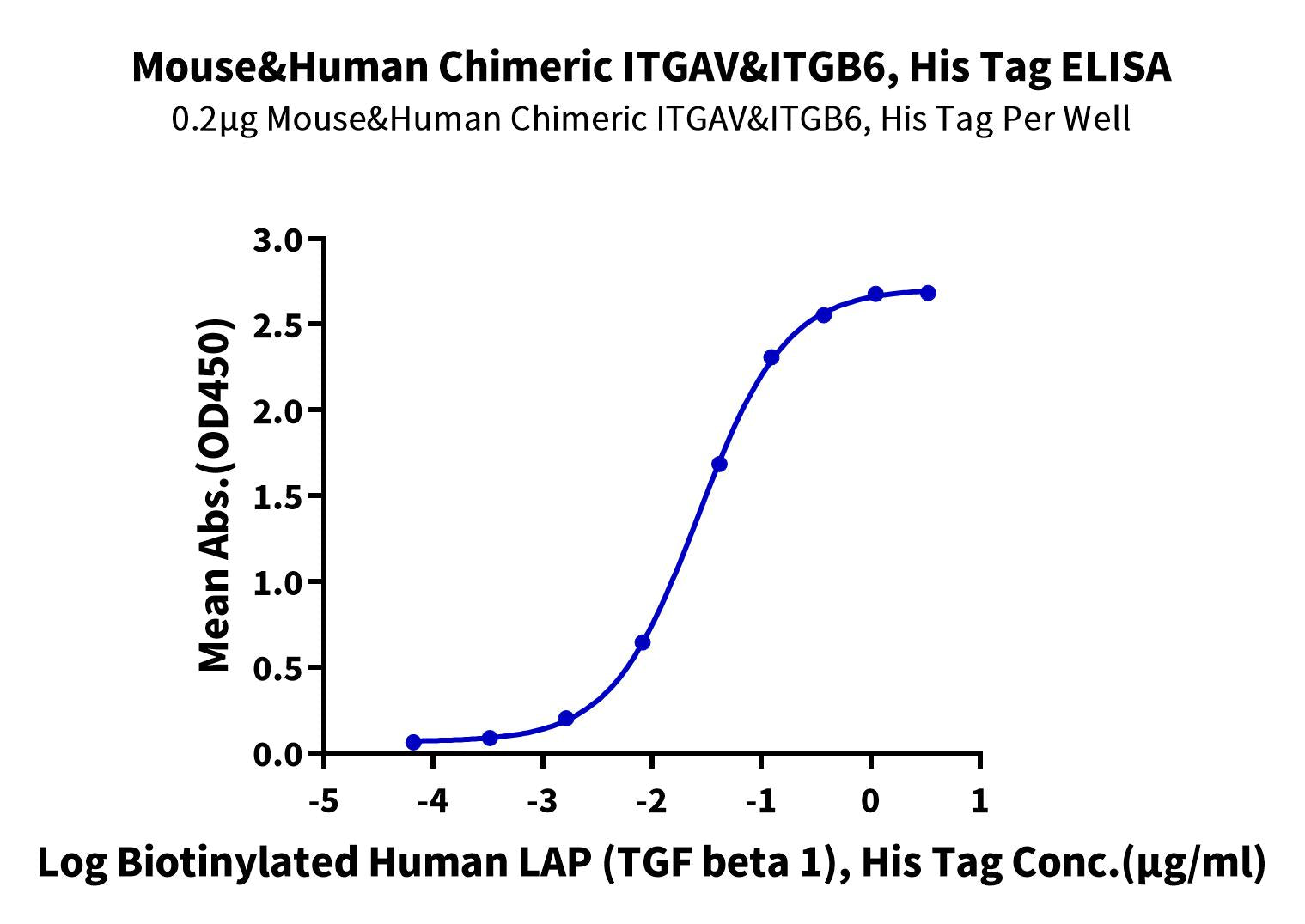 Mouse&Human Chimeric ITGAV&ITGB6, His Tag ELISA
0.2μg Mouse&Human Chimeric ITGAV&ITGB6, His Tag Per Well

Mean Abs.(OD450)

3.0
2.5
2.0
1.5
1.0
0.5
0.0

-5
-4
-3
-2
-1
0
1

Log Biotinylated Human LAP (TGF beta 1), His Tag Conc.(μg/ml)